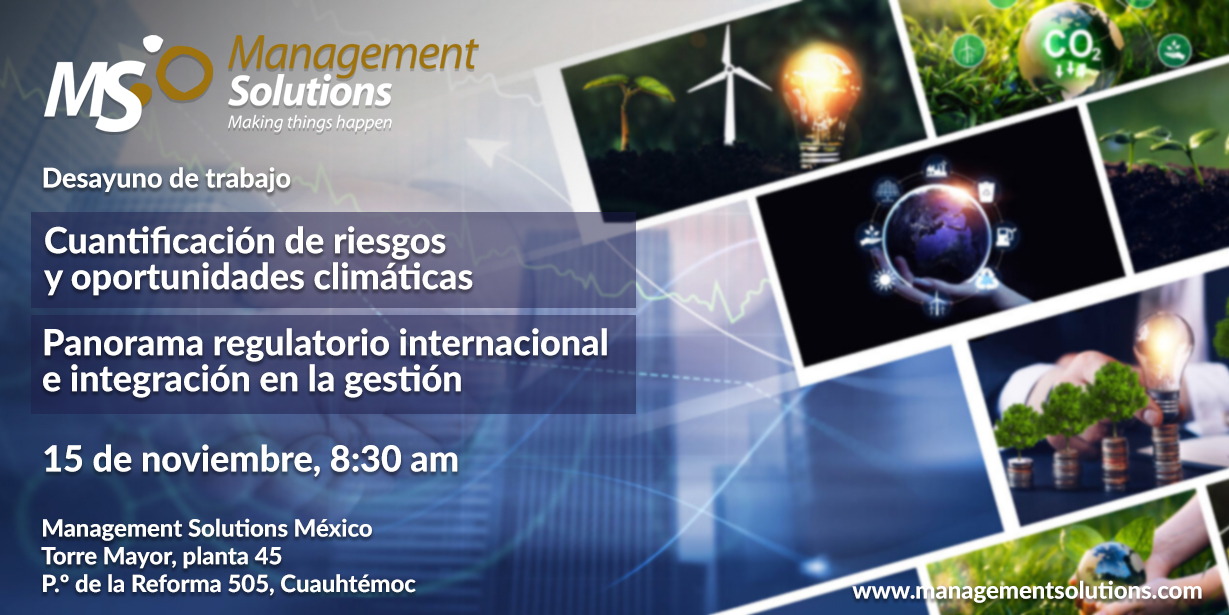 MS Management Solutions
Making things happen

Desayuno de trabajo

Cuantificación de riesgos y oportunidades climáticas

Panorama regulatorio internacional e integración en la gestión

15 de noviembre, 8:30 am

Management Solutions México
Torre Mayor, planta 45
P.º de la Reforma 505, Cuauhtémoc

$CO_2$

www.managementsolutions.com